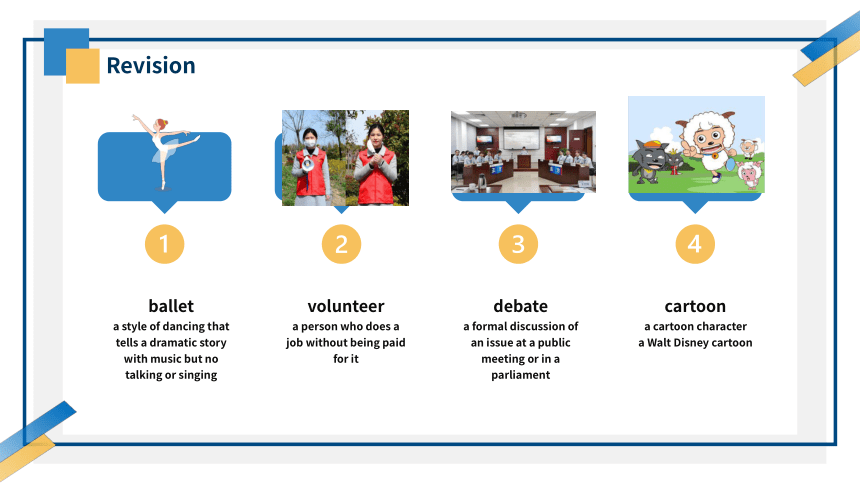 Revision

1

ballet
a style of dancing that tells a dramatic story with music but no talking or singing

2

volunteer
a person who does a job without being paid for it

3

debate
a formal discussion of an issue at a public meeting or in a parliament

4

cartoon
a cartoon character
a Walt Disney cartoon